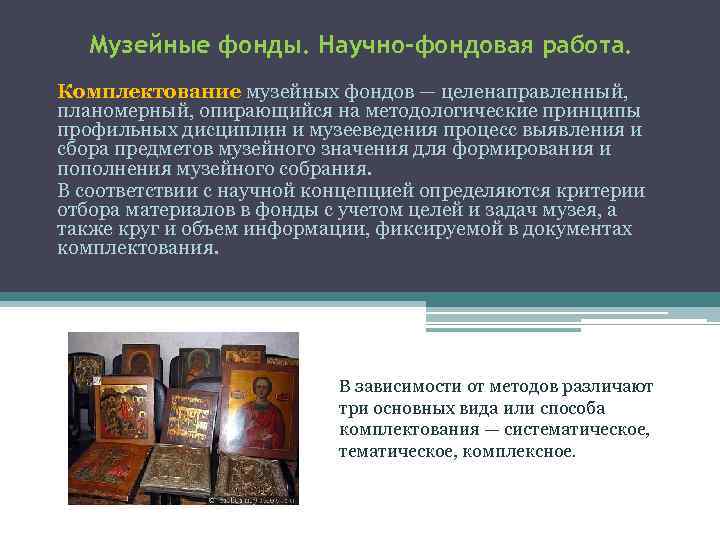 Музейные фонды. Научно-фондовая работа.

Комплектование музейных фондов — целенаправленный, планомерный, опирающийся на методологические принципы профильных дисциплин и музееведения процесс выявления и сбора предметов музейного значения для формирования и пополнения музейного собрания.

В соответствии с научной концепцией определяются критерии отбора материалов в фонды с учетом целей и задач музея, а также круг и объем информации, фиксируемой в документах комплектования.

В зависимости от методов различают три основных вида или способа комплектования — систематическое, тематическое, комплексное.